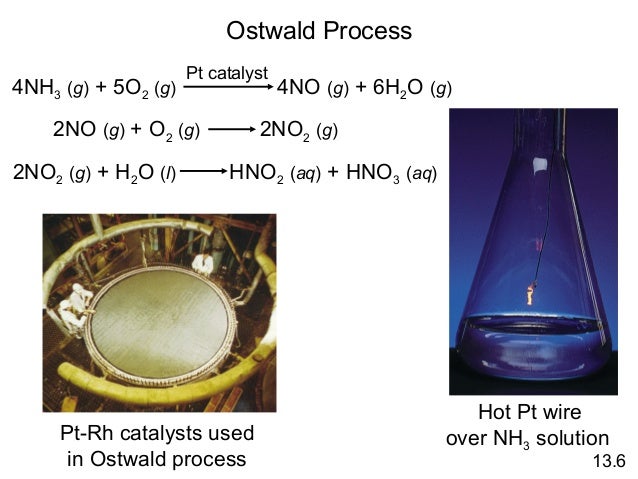 Ostwald Process

$4NH_3\ (g) + 5O_2\ (g) \xrightarrow{\text{Pt catalyst}} 4NO\ (g) + 6H_2O\ (g)$

$2NO\ (g) + O_2\ (g) \longrightarrow 2NO_2\ (g)$

$2NO_2\ (g) + H_2O\ (l) \longrightarrow HNO_2\ (aq) + HNO_3\ (aq)$

Pt-Rh catalysts used in Ostwald process

Hot Pt wire over $NH_3$ solution

13.6